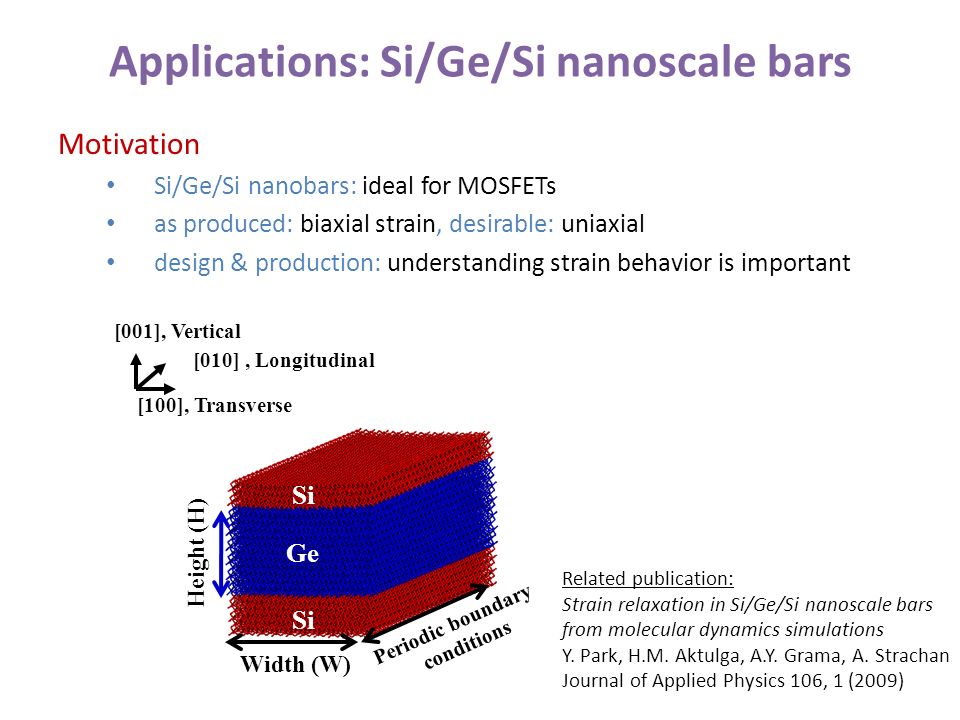 Applications: Si/Ge/Si nanoscale bars

Motivation

• Si/Ge/Si nanobars: ideal for MOSFETs
• as produced: biaxial strain, desirable: uniaxial
• design & production: understanding strain behavior is important

[001], Vertical
[010] , Longitudinal
[100], Transverse

Si
Ge
Si
Height (H)
Width (W)
Periodic boundary conditions

Related publication:
Strain relaxation in Si/Ge/Si nanoscale bars from molecular dynamics simulations
Y. Park, H.M. Aktulga, A.Y. Grama, A. Strachan
Journal of Applied Physics 106, 1 (2009)